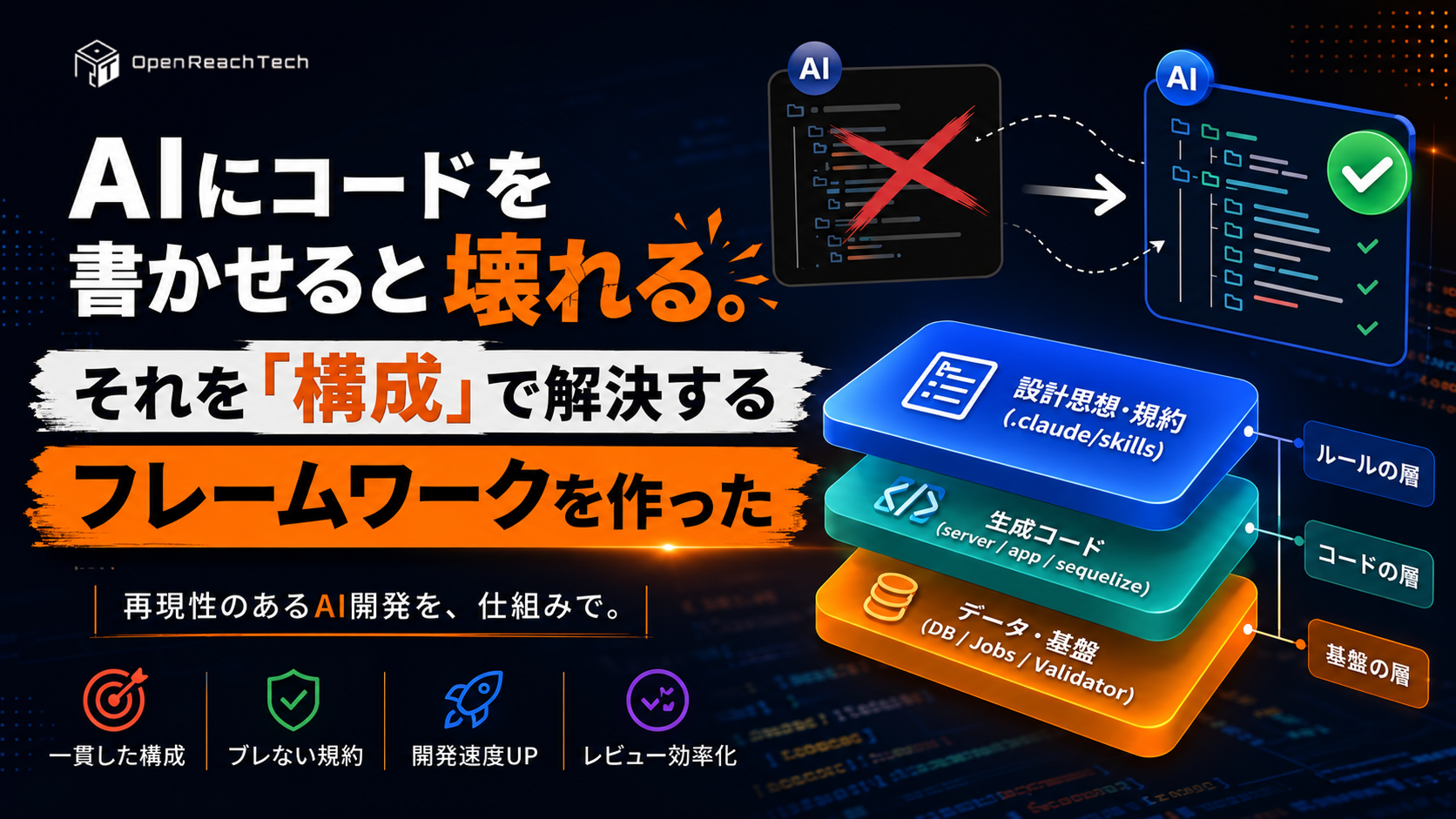 OpenReachTech

AIにコードを書かせると壊れる。

それを「構成」で解決する

フレームワークを作った

再現性のあるAI開発を、仕組みで。

一貫した構成

ブレない規約

開発速度UP

レビュー効率化

AI

AI

設計思想・規約
(.claude/skills)

生成コード
(server / app / sequelize)

データ・基盤
(DB / Jobs / Validator)

ルールの層

コードの層

基盤の層